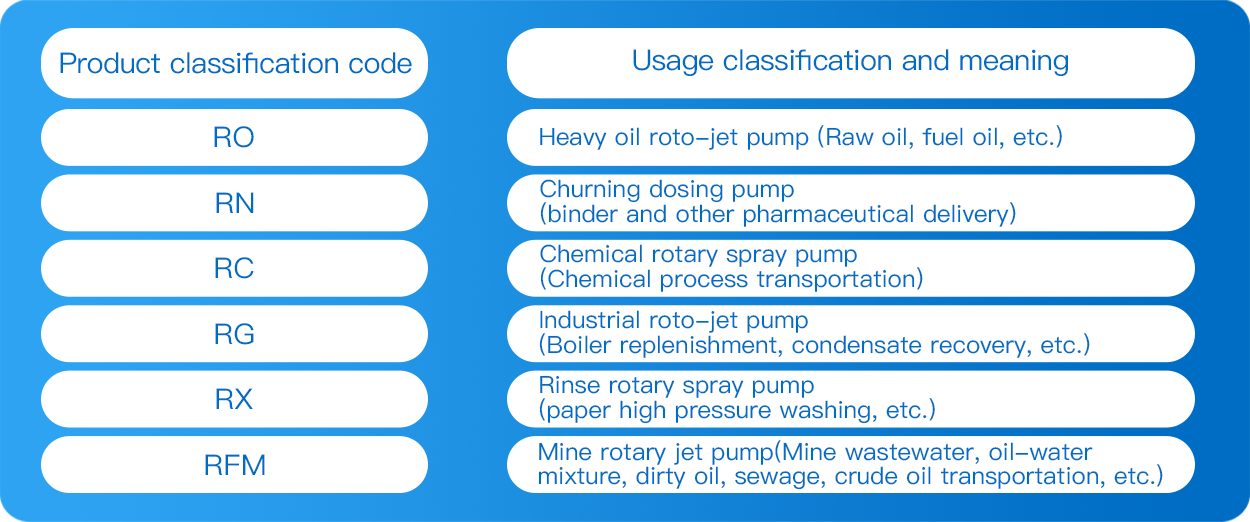 | Product classification code | Usage classification and meaning |
|---|---|
| RO | Heavy oil roto-jet pump (Raw oil, fuel oil, etc.) |
| RN | Churning dosing pump (binder and other pharmaceutical delivery) |
| RC | Chemical rotary spray pump (Chemical process transportation) |
| RG | Industrial roto-jet pump (Boiler replenishment, condensate recovery, etc.) |
| RX | Rinse rotary spray pump (paper high pressure washing, etc.) |
| RFM | Mine rotary jet pump(Mine wastewater, oil-water mixture, dirty oil, sewage, crude oil transportation, etc.) |